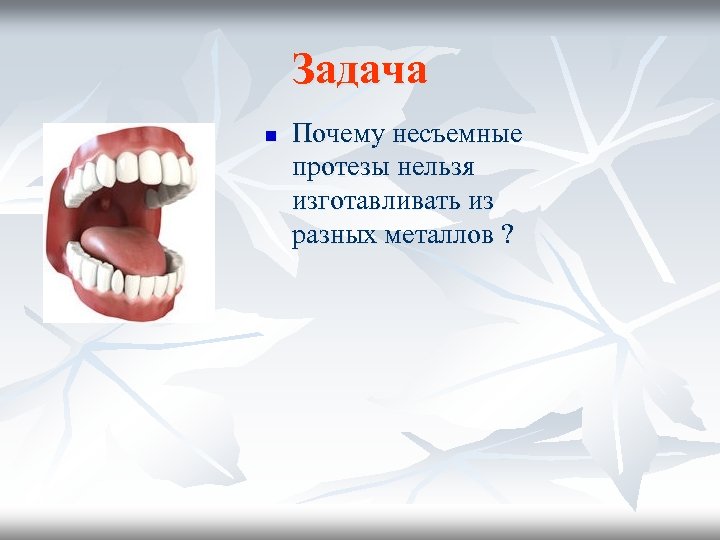 Задача

Почему несъемные протезы нельзя изготавливать из разных металлов ?